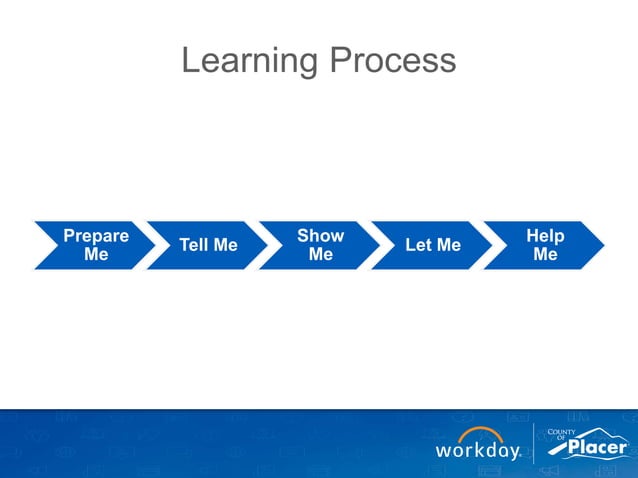 Learning Process

Prepare Me

Tell Me

Show Me

Let Me

Help Me

workday.

COUNTY OF Placer